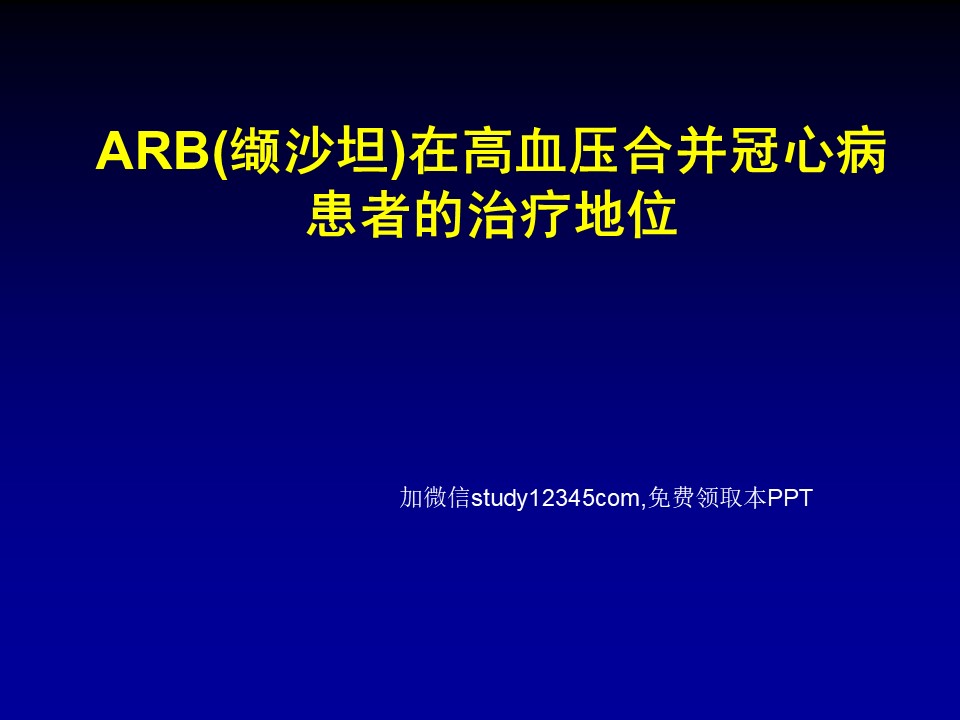 ARB(缬沙坦)在高血压合并冠心病患者的治疗地位

加微信study12345com,免费领取本PPT